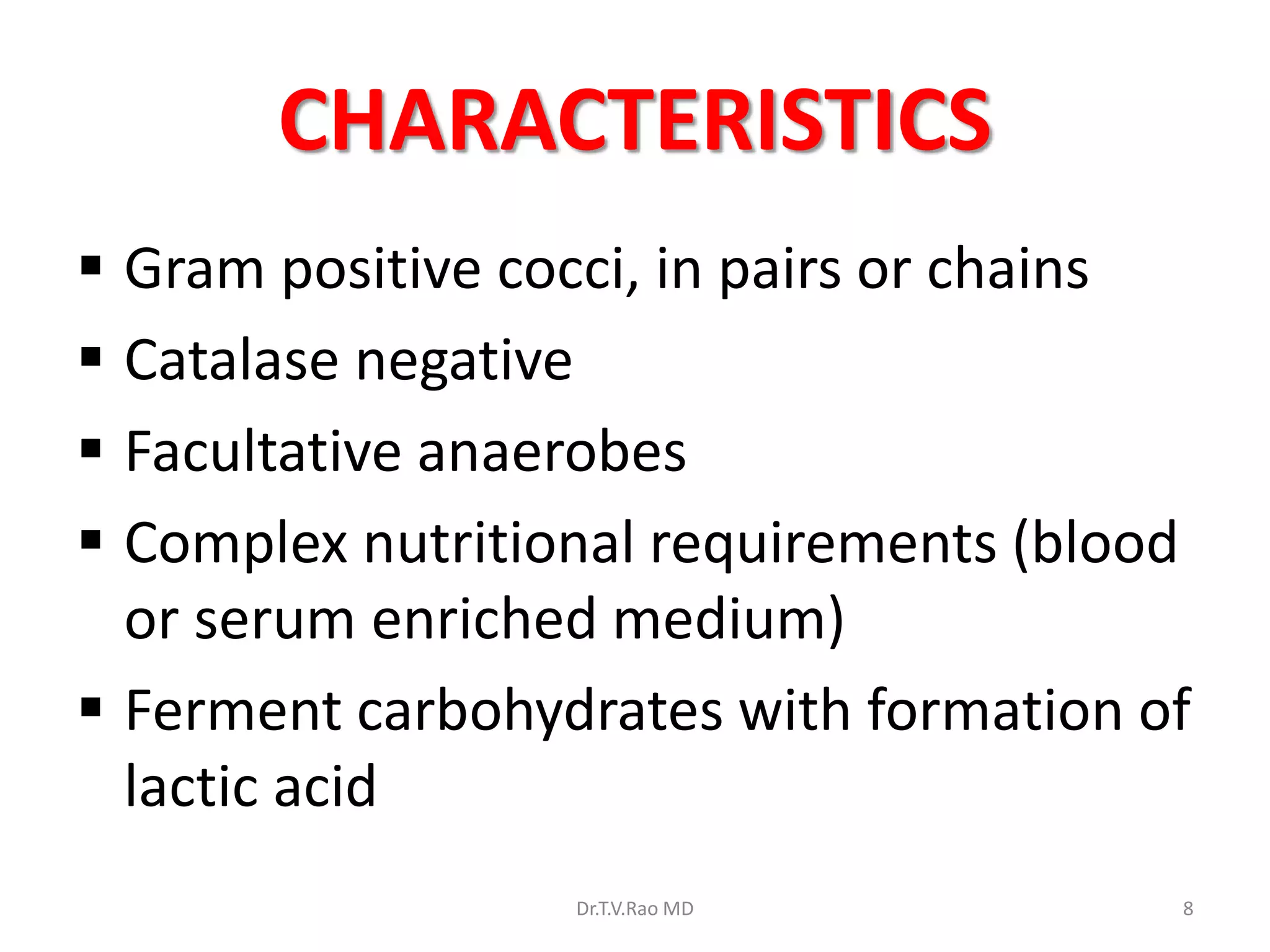 CHARACTERISTICS

▪ Gram positive cocci, in pairs or chains
▪ Catalase negative
▪ Facultative anaerobes
▪ Complex nutritional requirements (blood or serum enriched medium)
▪ Ferment carbohydrates with formation of lactic acid

Dr.T.V.Rao MD

8